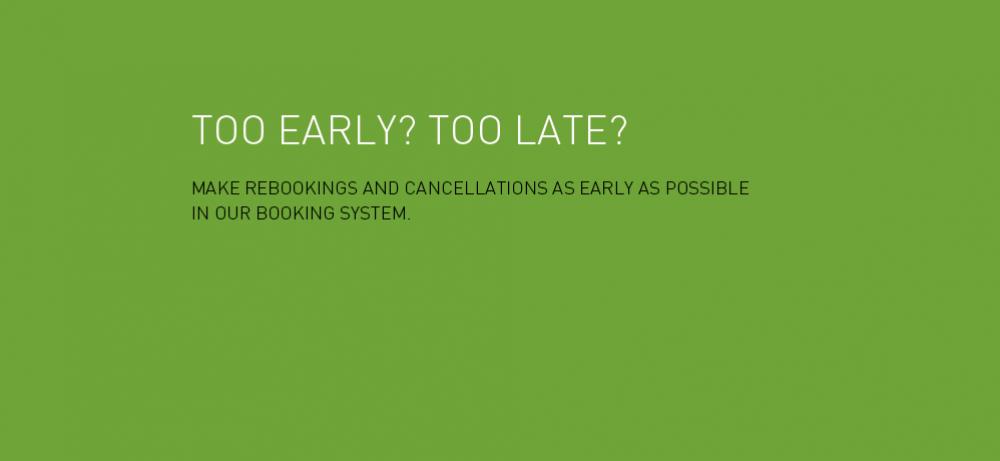 TOO EARLY? TOO LATE?

MAKE REBOOKINGS AND CANCELLATIONS AS EARLY AS POSSIBLE IN OUR BOOKING SYSTEM.